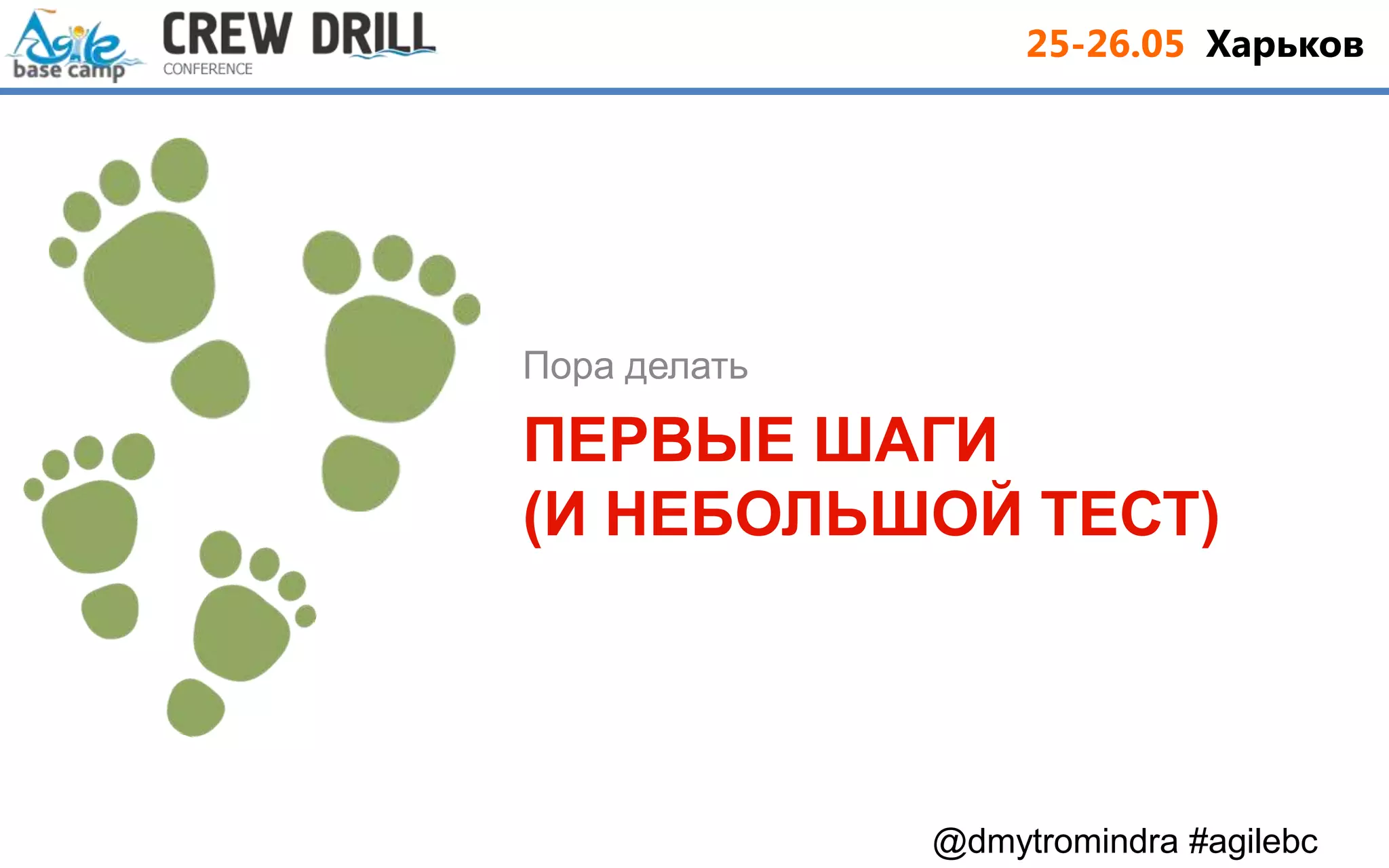 Agile base camp CREW DRILL CONFERENCE 25-26.05 Харьков

Пора делать

ПЕРВЫЕ ШАГИ
(И НЕБОЛЬШОЙ ТЕСТ)

@dmytromindra #agilebc